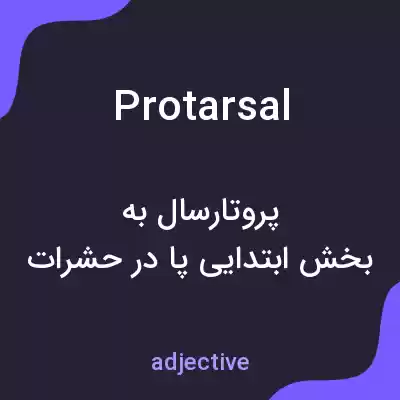 Protarsal

پروتارسال به
بخش ابتدایی پا در حشرات

adjective